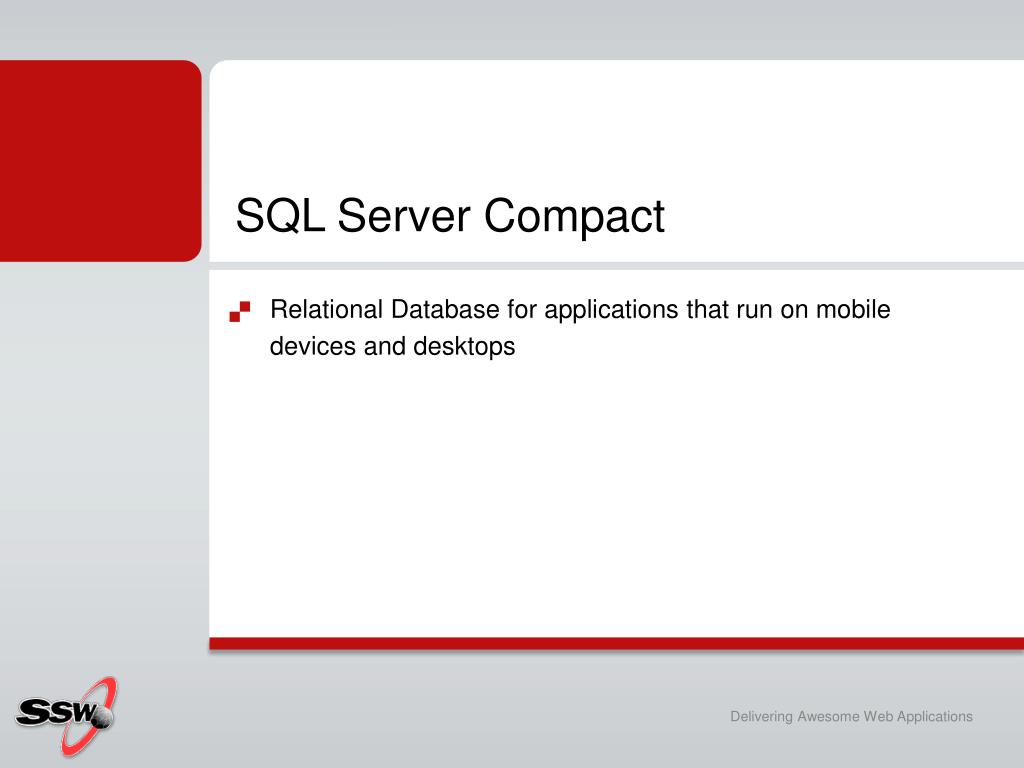 SQL Server Compact

Relational Database for applications that run on mobile devices and desktops

SSW

Delivering Awesome Web Applications